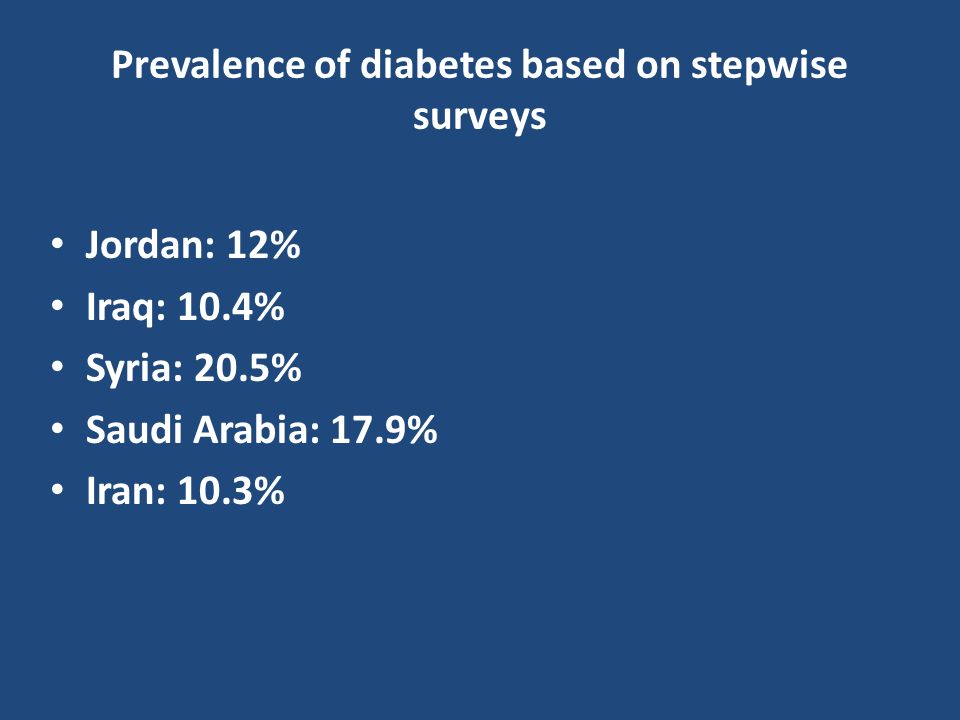 Prevalence of diabetes based on stepwise surveys

• Jordan: 12%
• Iraq: 10.4%
• Syria: 20.5%
• Saudi Arabia: 17.9%
• Iran: 10.3%